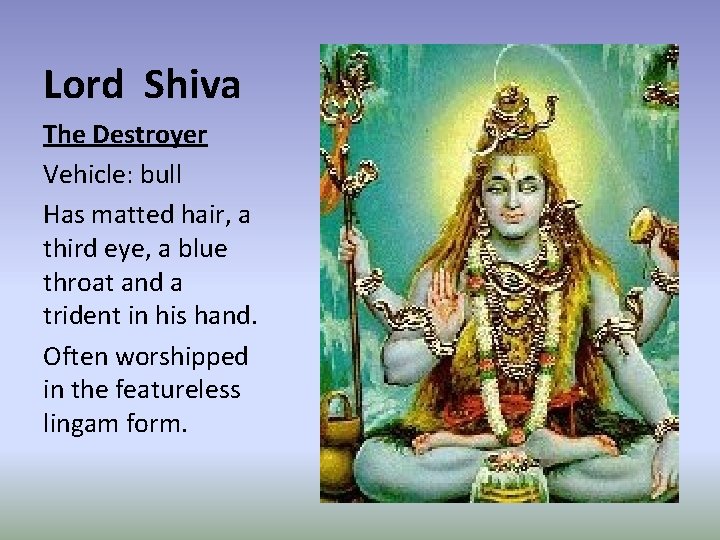 Lord Shiva

The Destroyer

Vehicle: bull

Has matted hair, a third eye, a blue throat and a trident in his hand.

Often worshipped in the featureless lingam form.